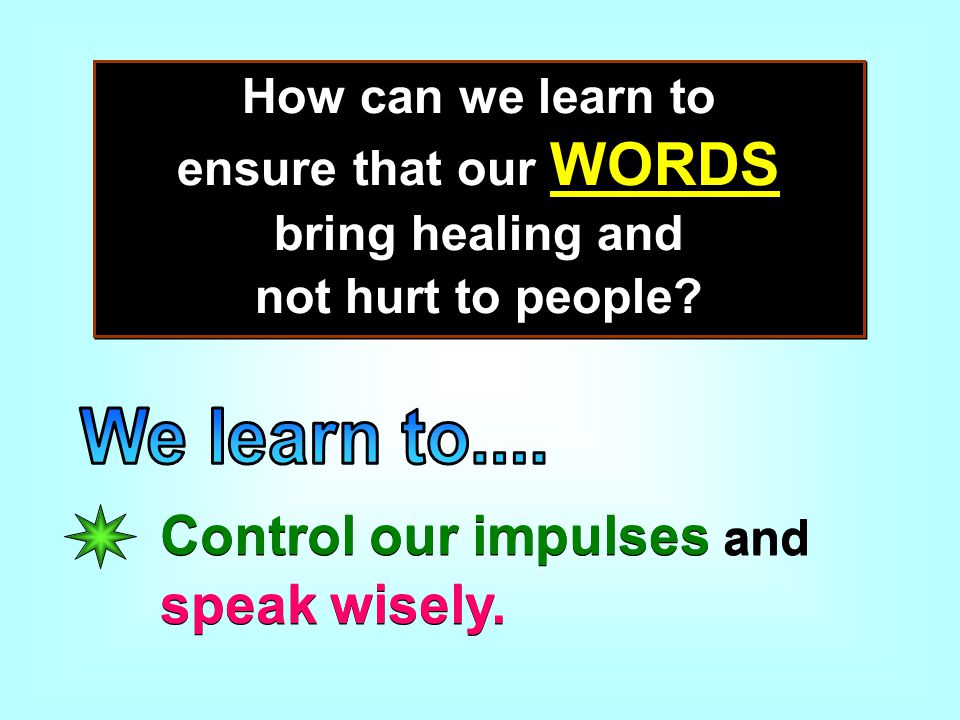 How can we learn to ensure that our WORDS bring healing and not hurt to people?

We learn to....

Control our impulses and speak wisely.